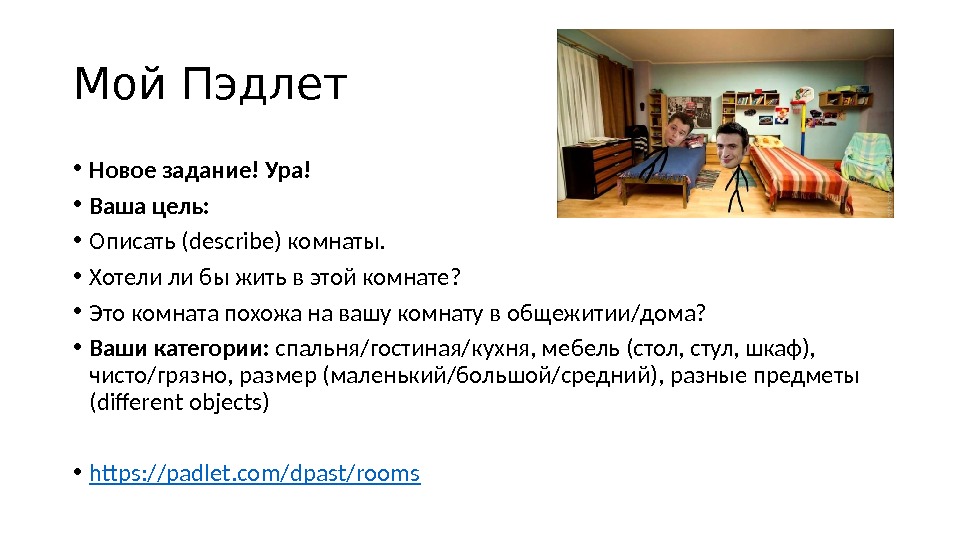 Мой Пэдлет

• Новое задание! Ура!
• Ваша цель:
• Описать (describe) комнаты.
• Хотели ли бы жить в этой комнате?
• Это комната похожа на вашу комнату в общежитии/дома?
• Ваши категории: спальня/гостиная/кухня, мебель (стол, стул, шкаф), чисто/грязно, размер (маленький/большой/средний), разные предметы (different objects)

• https://padlet.com/dpast/rooms